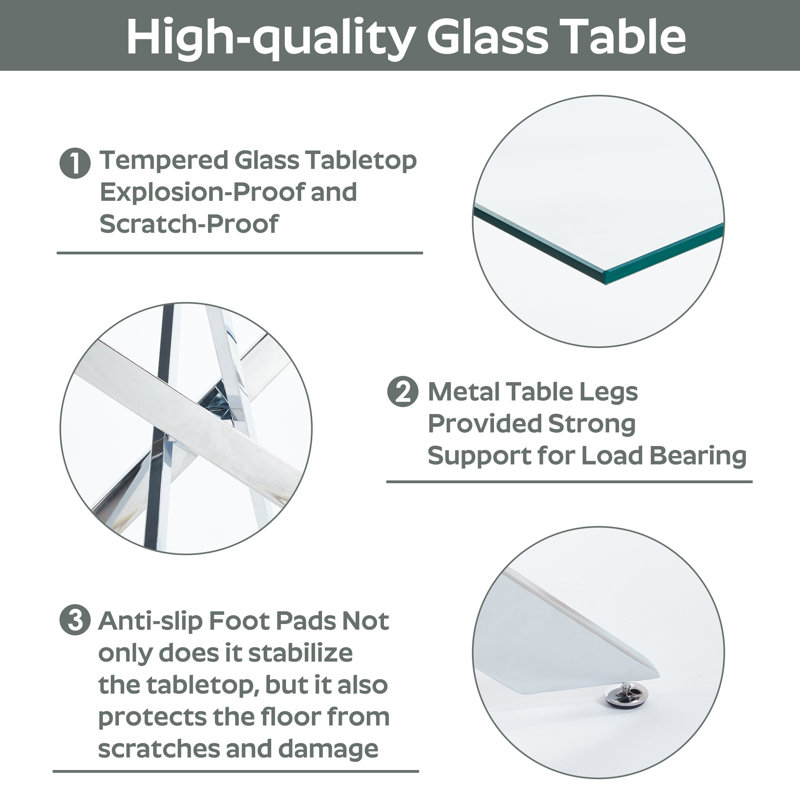 High-quality Glass Table

1 Tempered Glass Tabletop Explosion-Proof and Scratch-Proof

2 Metal Table Legs Provided Strong Support for Load Bearing

3 Anti-slip Foot Pads Not only does it stabilize the tabletop, but it also protects the floor from scratches and damage